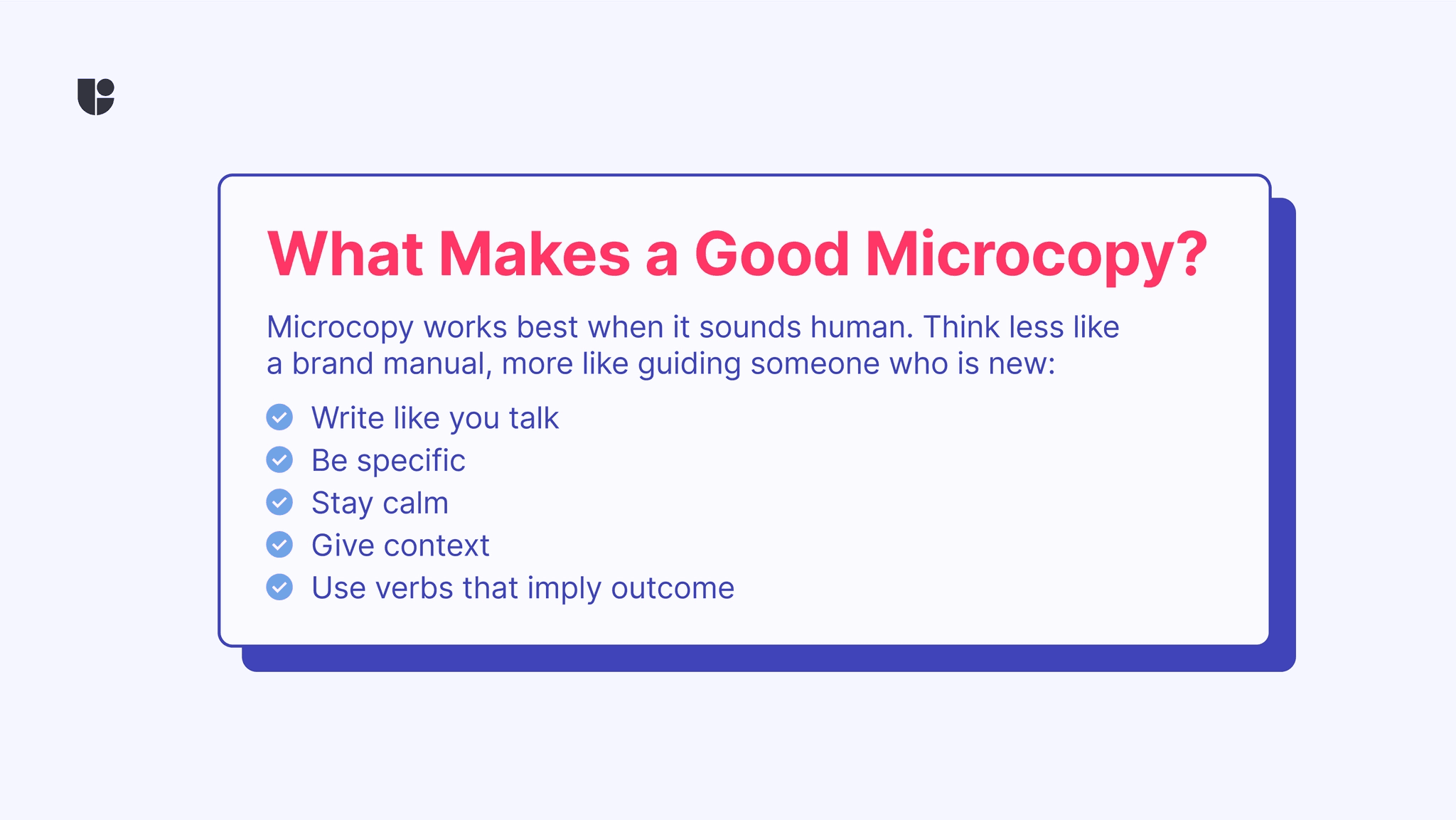 What Makes a Good Microcopy?

Microcopy works best when it sounds human. Think less like a brand manual, more like guiding someone who is new:

Write like you talk
Be specific
Stay calm
Give context
Use verbs that imply outcome